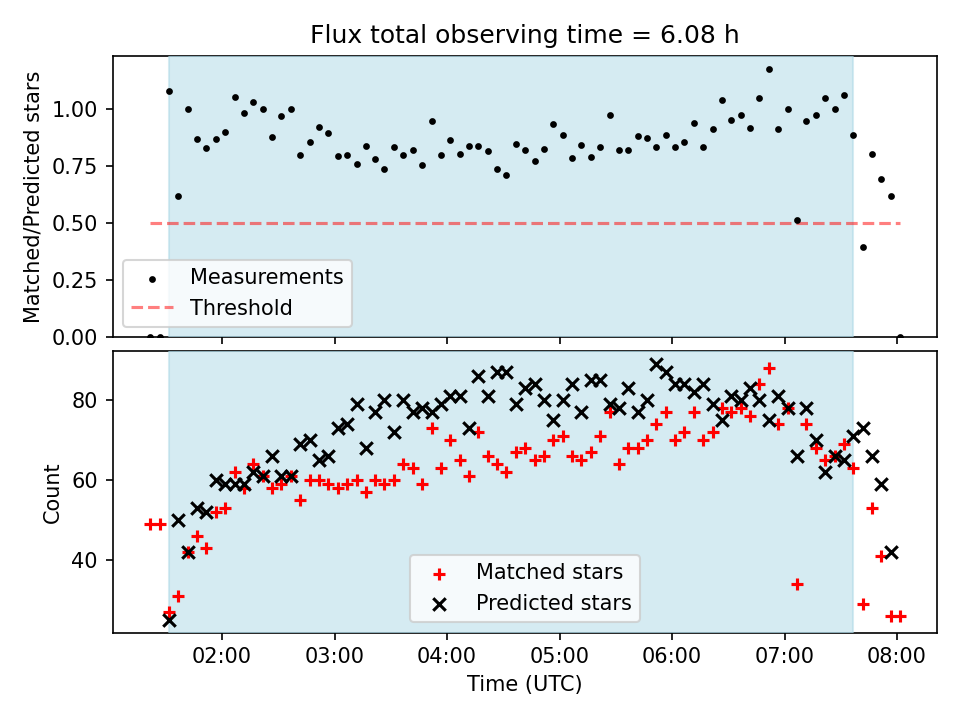 Flux total observing time = 6.08 h

Matched/Predicted stars

1.00
0.75
0.50
0.25
0.00

Measurements
Threshold

Count

80
60
40

Matched stars
Predicted stars

02:00
03:00
04:00
05:00
06:00
07:00
08:00

Time (UTC)